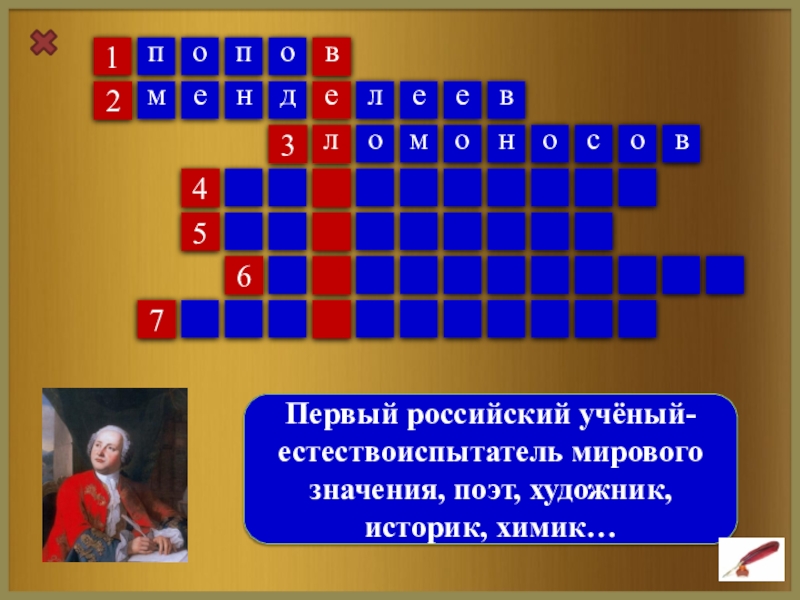 1 п о п о в
2 м е н д е л е е в
3 л о м о н о с о в
4
5
6
7

Первый российский учёный-естествоиспытатель мирового значения, поэт, художник, историк, химик…